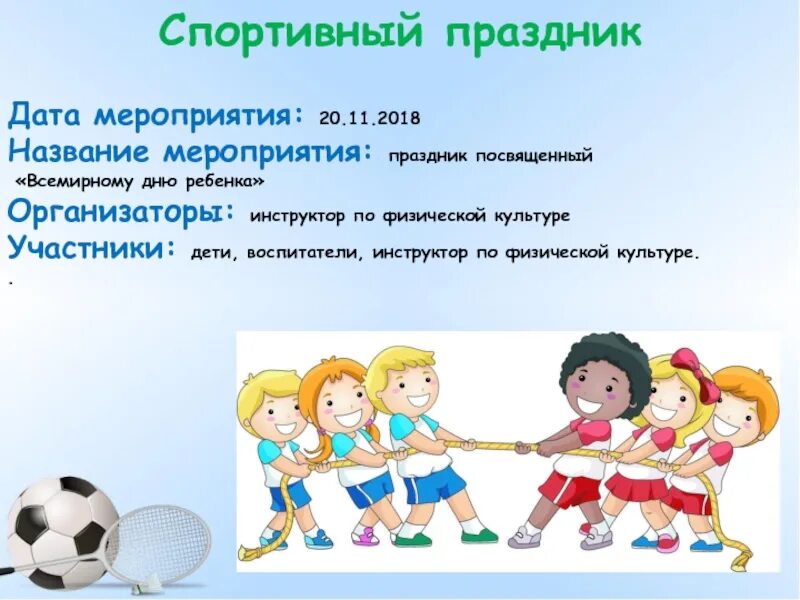 Спортивный праздник

Дата мероприятия: 20.11.2018
Название мероприятия: праздник посвященный «Всемирному дню ребенка»
Организаторы: инструктор по физической культуре
Участники: дети, воспитатели, инструктор по физической культуре.
.